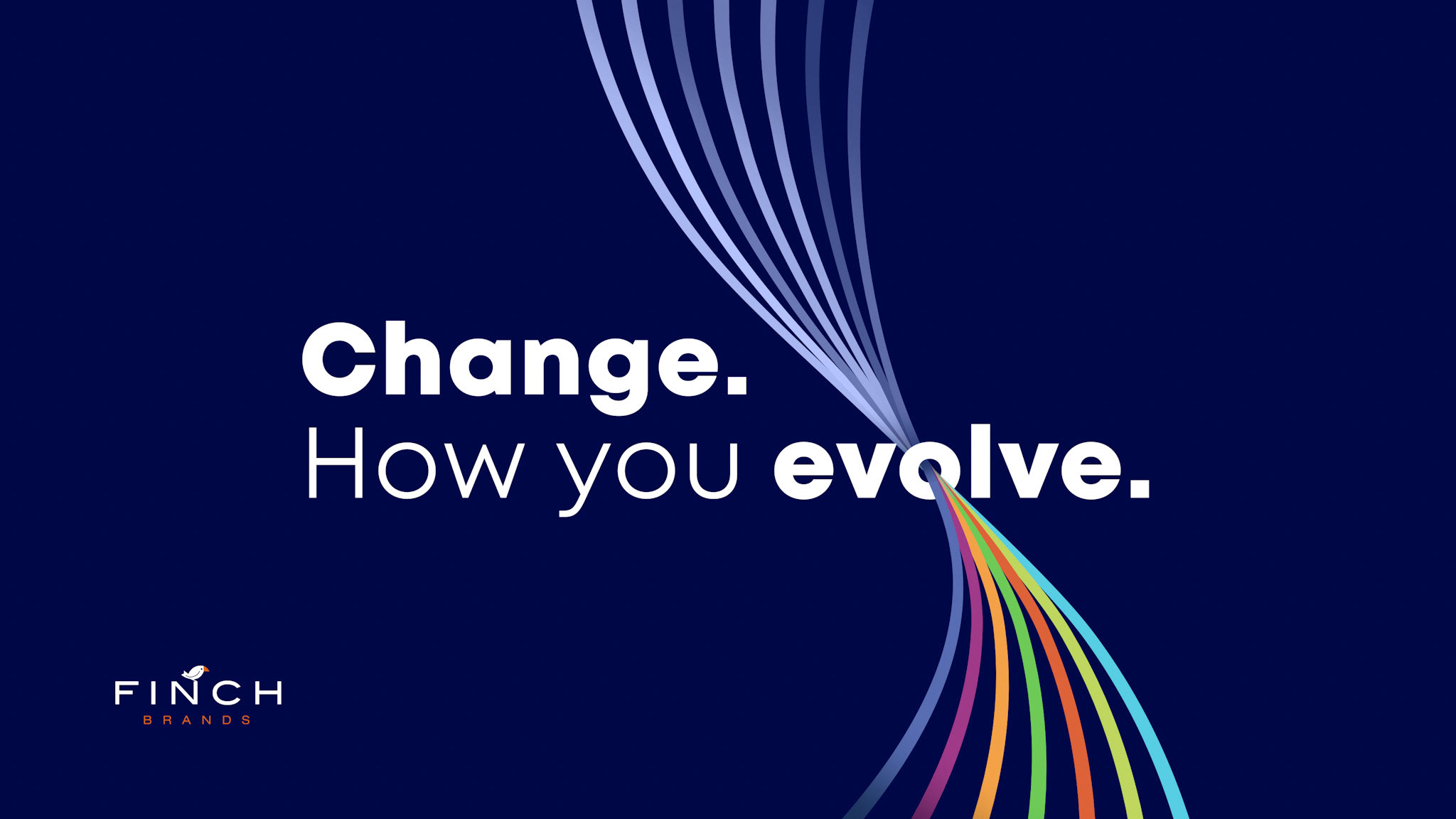 Change.
How you evolve.

FINCH
BRANDS